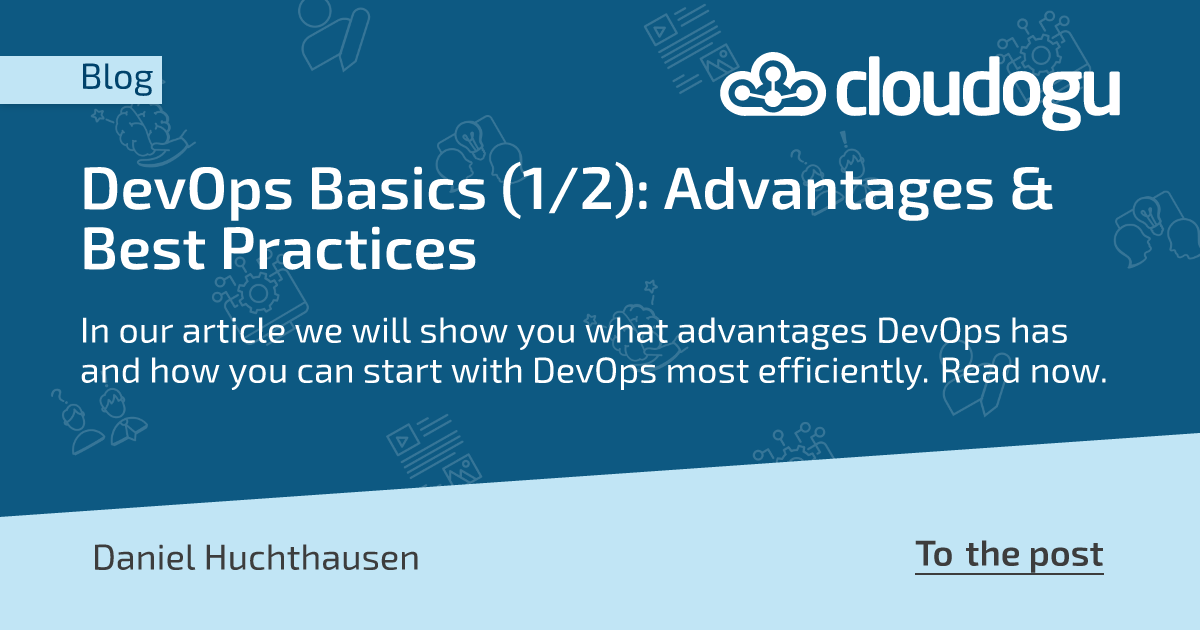 Blog

cloudogu

DevOps Basics (1/2): Advantages & Best Practices

In our article we will show you what advantages DevOps has and how you can start with DevOps most efficiently. Read now.

Daniel Huchthausen

To the post